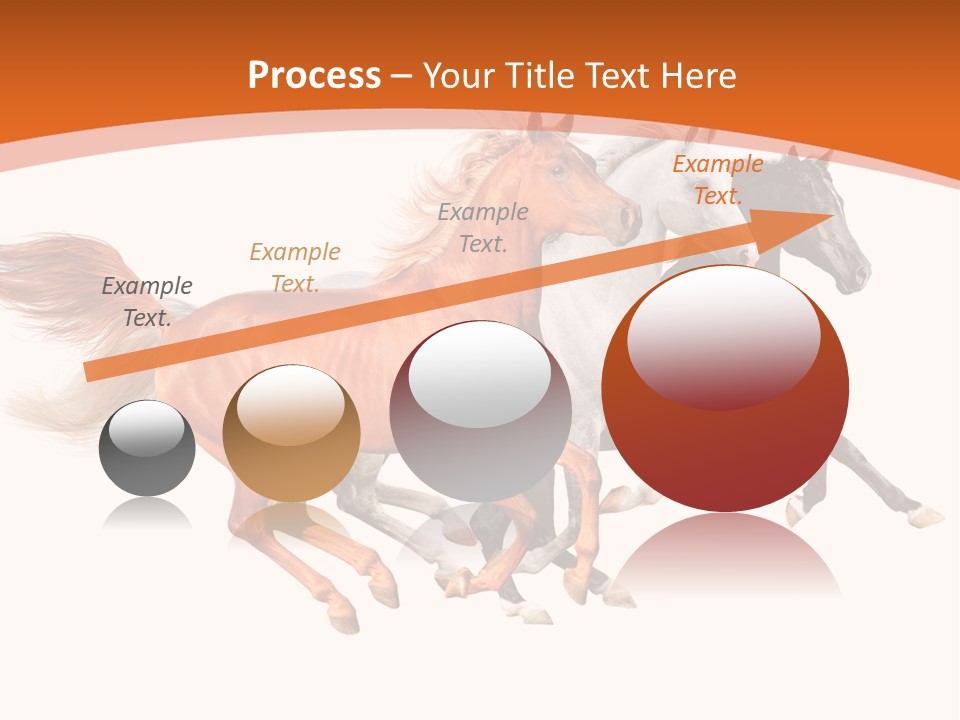 Process – Your Title Text Here

Example Text.

Example Text.

Example Text.

Example Text.